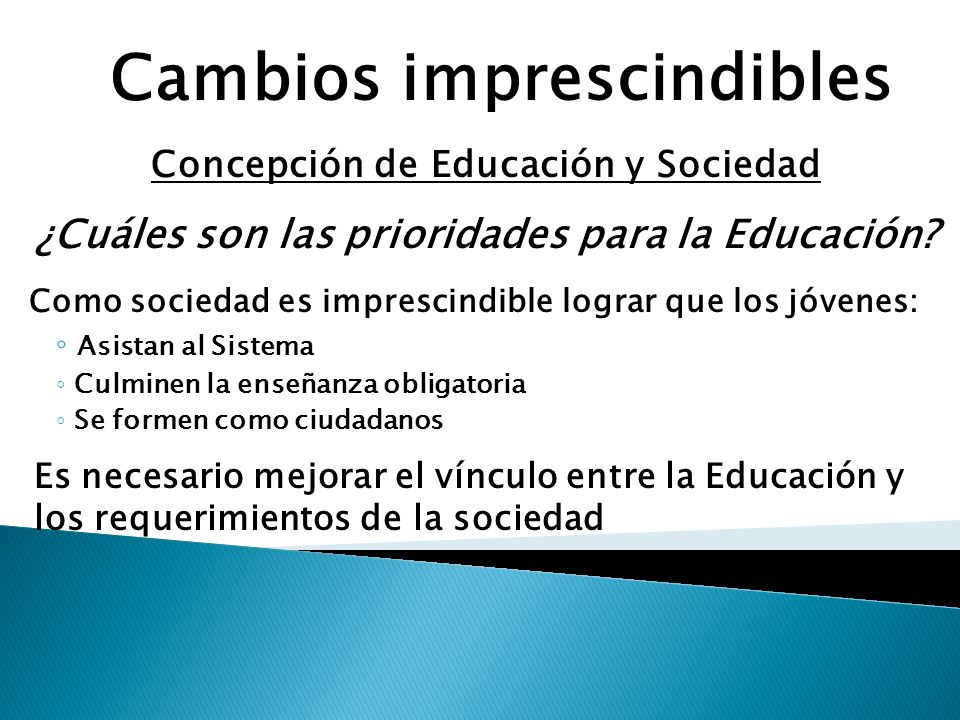 Cambios imprescindibles

Concepción de Educación y Sociedad

¿Cuáles son las prioridades para la Educación?

Como sociedad es imprescindible lograr que los jóvenes:

◦ Asistan al Sistema
◦ Culminen la enseñanza obligatoria
◦ Se formen como ciudadanos

Es necesario mejorar el vínculo entre la Educación y los requerimientos de la sociedad